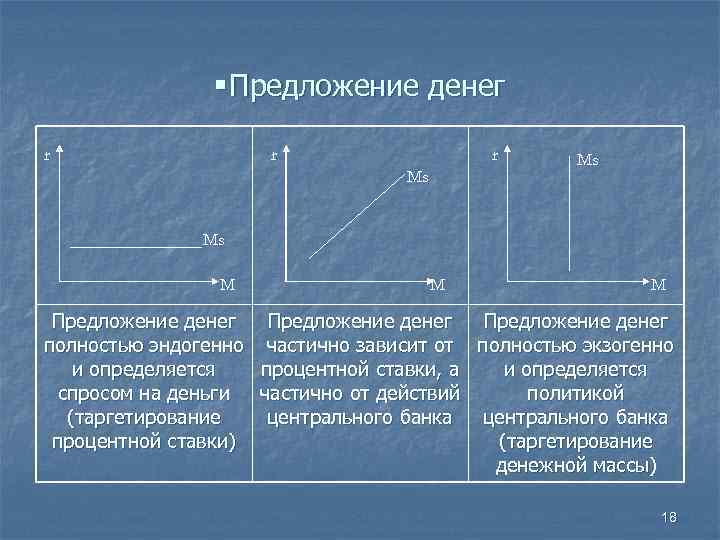 ▪Предложение денег

| r Ms M | r Ms M | r Ms M |
|---|---|---|
| Предложение денег полностью эндогенно и определяется спросом на деньги (таргетирование процентной ставки) | Предложение денег частично зависит от процентной ставки, а частично от действий центрального банка | Предложение денег полностью экзогенно и определяется политикой центрального банка (таргетирование денежной массы) |

18